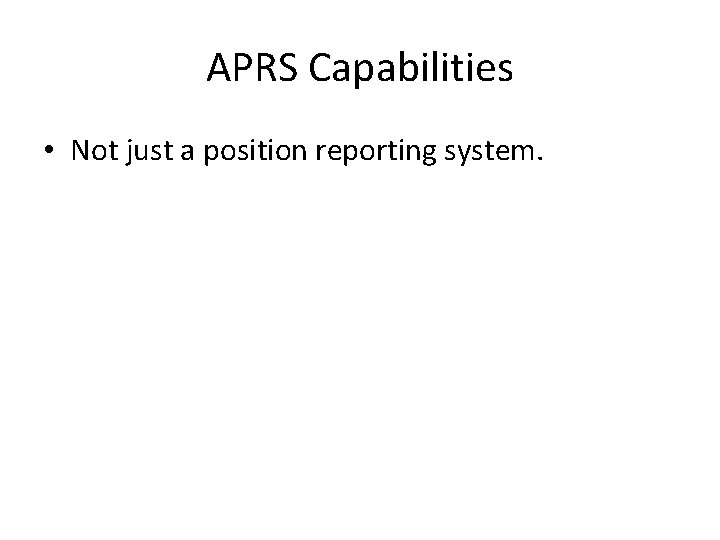 APRS Capabilities

• Not just a position reporting system.